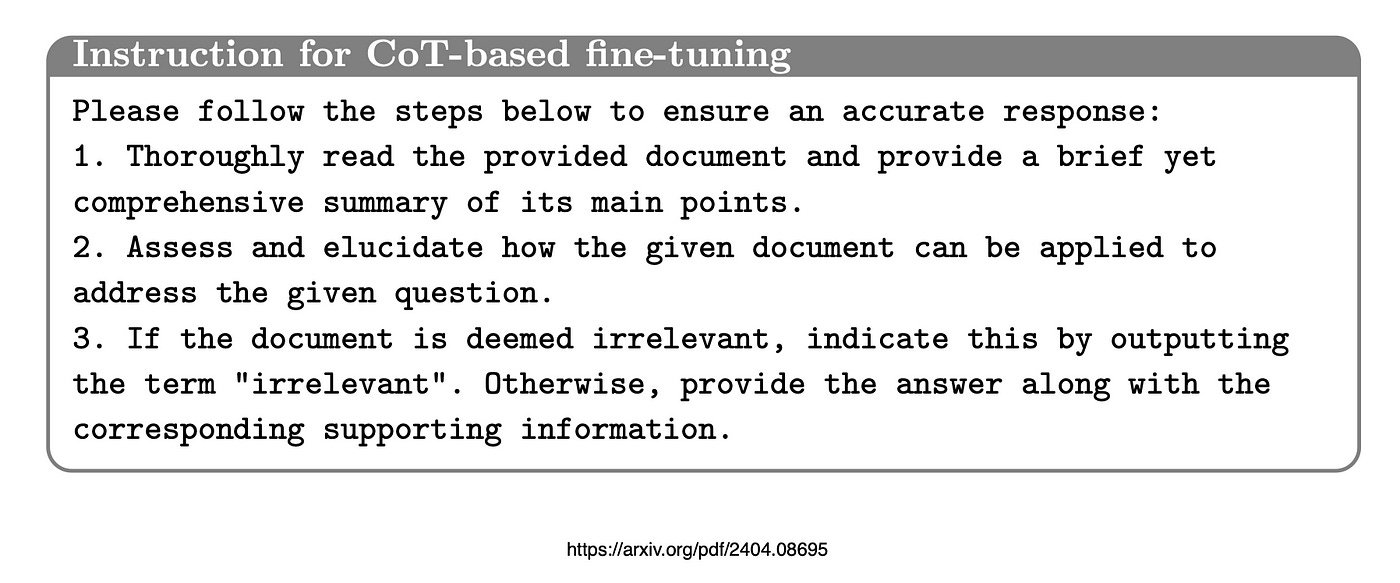 Instruction for CoT-based fine-tuning

Please follow the steps below to ensure an accurate response:
1. Thoroughly read the provided document and provide a brief yet comprehensive summary of its main points.
2. Assess and elucidate how the given document can be applied to address the given question.
3. If the document is deemed irrelevant, indicate this by outputting the term "irrelevant". Otherwise, provide the answer along with the corresponding supporting information.

https://arxiv.org/pdf/2404.08695